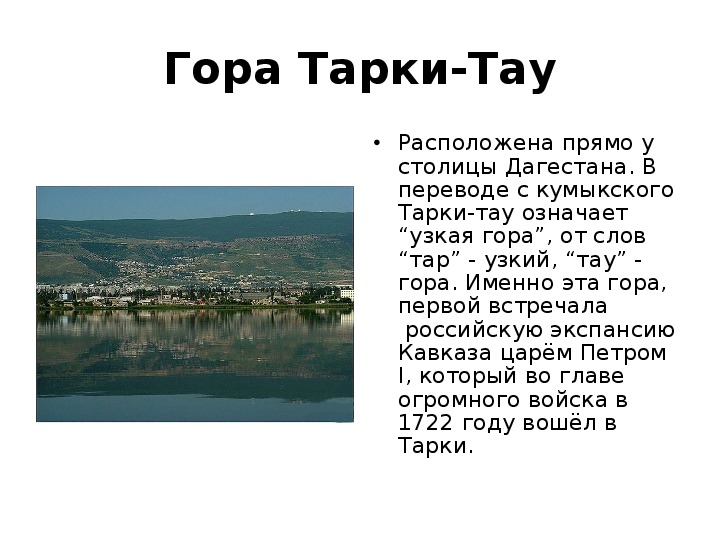 Гора Тарки-Тау

• Расположена прямо у столицы Дагестана. В переводе с кумыкского Тарки-тау означает “узкая гора”, от слов “тар” - узкий, “тау” - гора. Именно эта гора, первой встречала российскую экспансию Кавказа царём Петром I, который во главе огромного войска в 1722 году вошёл в Тарки.